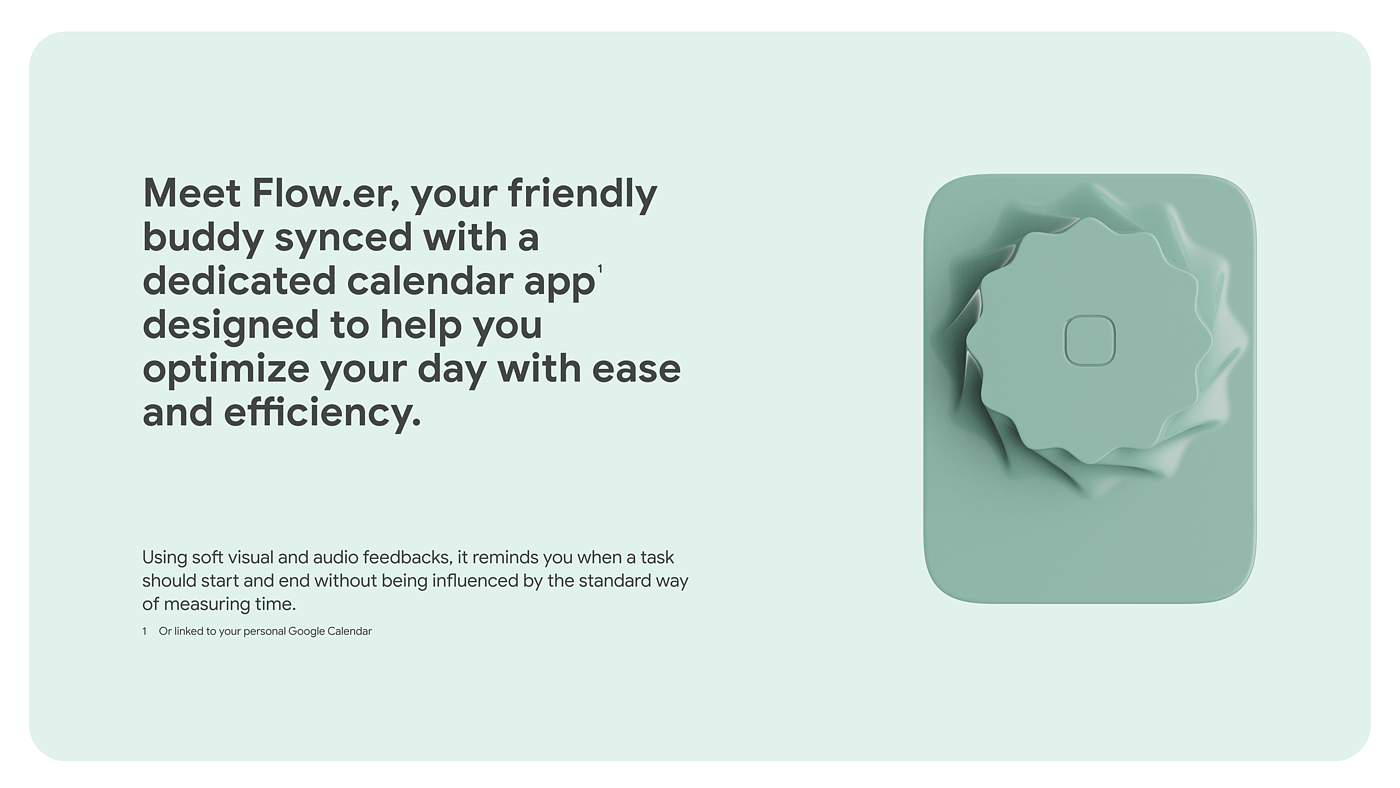 Meet Flow.er, your friendly buddy synced with a dedicated calendar app$^1$ designed to help you optimize your day with ease and efficiency.

Using soft visual and audio feedbacks, it reminds you when a task should start and end without being influenced by the standard way of measuring time.

1 Or linked to your personal Google Calendar